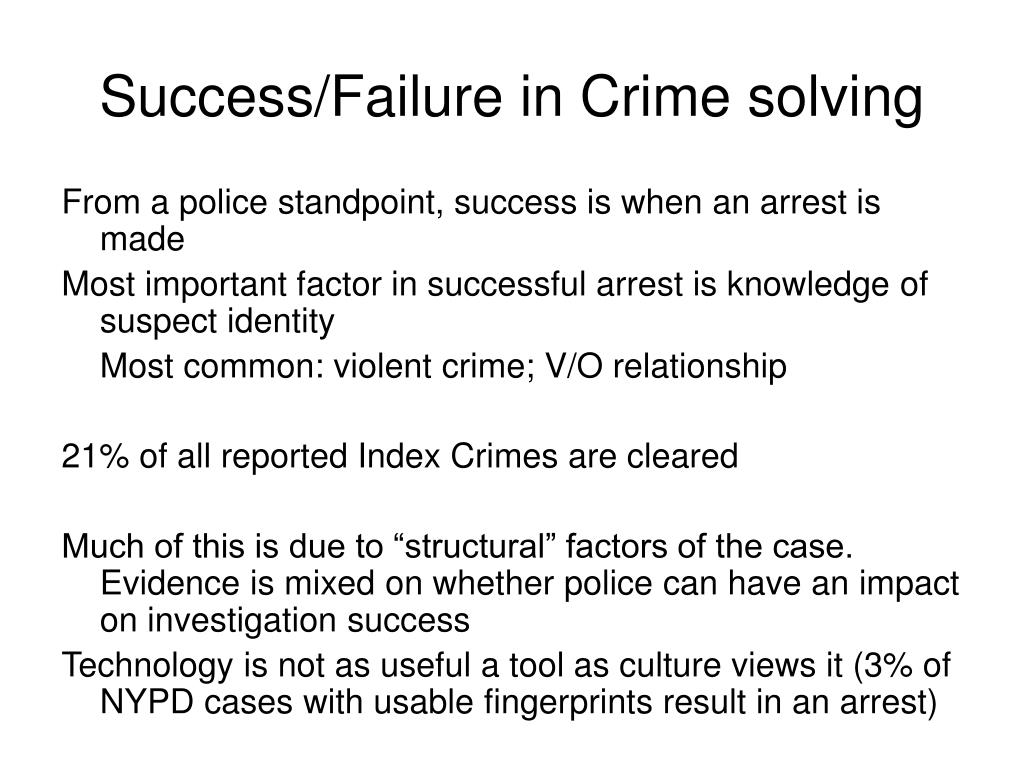 Success/Failure in Crime solving

From a police standpoint, success is when an arrest is made

Most important factor in successful arrest is knowledge of suspect identity

Most common: violent crime; V/O relationship

21% of all reported Index Crimes are cleared

Much of this is due to “structural” factors of the case. Evidence is mixed on whether police can have an impact on investigation success

Technology is not as useful a tool as culture views it (3% of NYPD cases with usable fingerprints result in an arrest)